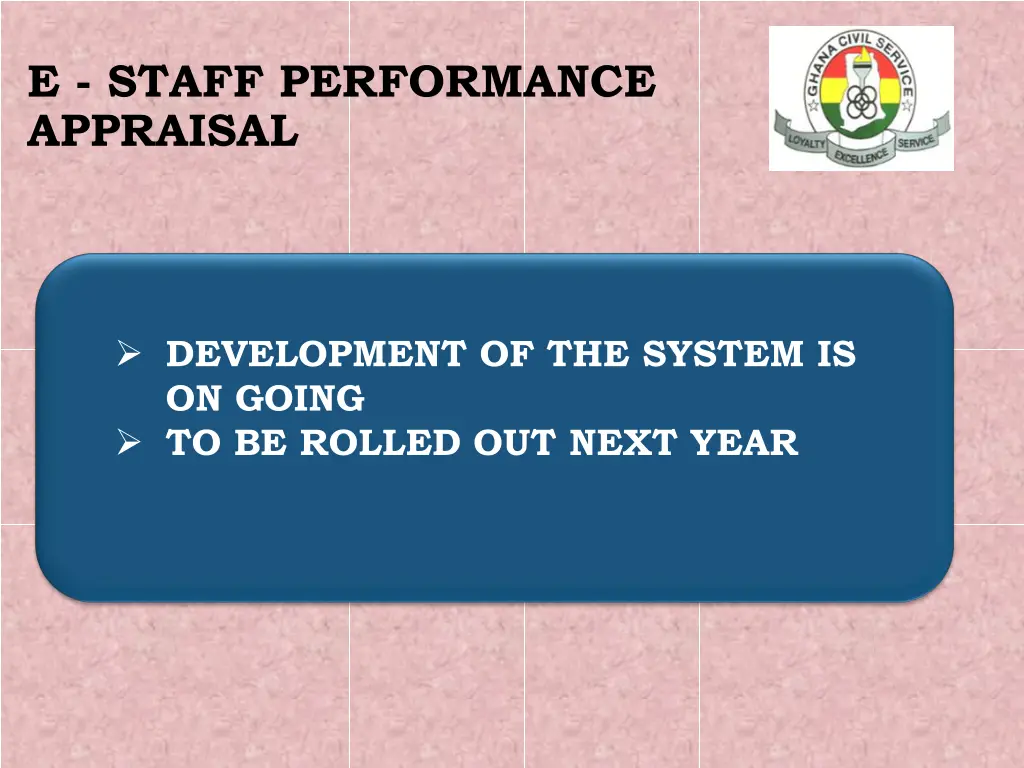 E - STAFF PERFORMANCE APPRAISAL

GHANA CIVIL SERVICE
LOYALTY EXCELLENCE SERVICE

➢ DEVELOPMENT OF THE SYSTEM IS ON GOING
➢ TO BE ROLLED OUT NEXT YEAR